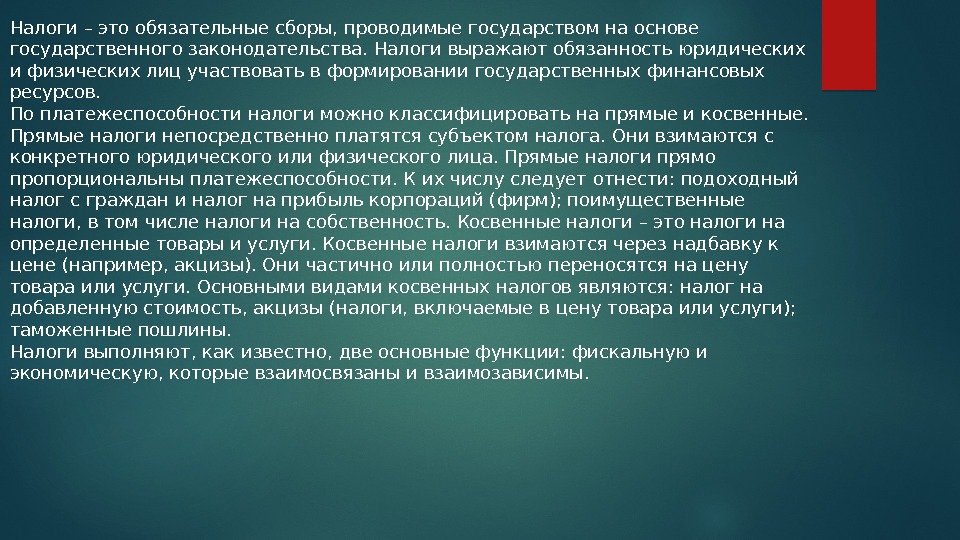 Налоги – это обязательные сборы, проводимые государством на основе государственного законодательства. Налоги выражают обязанность юридических и физических лиц участвовать в формировании государственных финансовых ресурсов.
По платежеспособности налоги можно классифицировать на прямые и косвенные. Прямые налоги непосредственно платятся субъектом налога. Они взимаются с конкретного юридического или физического лица. Прямые налоги прямо пропорциональны платежеспособности. К их числу следует отнести: подоходный налог с граждан и налог на прибыль корпораций (фирм); поимущественные налоги, в том числе налоги на собственность. Косвенные налоги – это налоги на определенные товары и услуги. Косвенные налоги взимаются через надбавку к цене (например, акцизы). Они частично или полностью переносятся на цену товара или услуги. Основными видами косвенных налогов являются: налог на добавленную стоимость, акцизы (налоги, включаемые в цену товара или услуги); таможенные пошлины.
Налоги выполняют, как известно, две основные функции: фискальную и экономическую, которые взаимосвязаны и взаимозависимы.